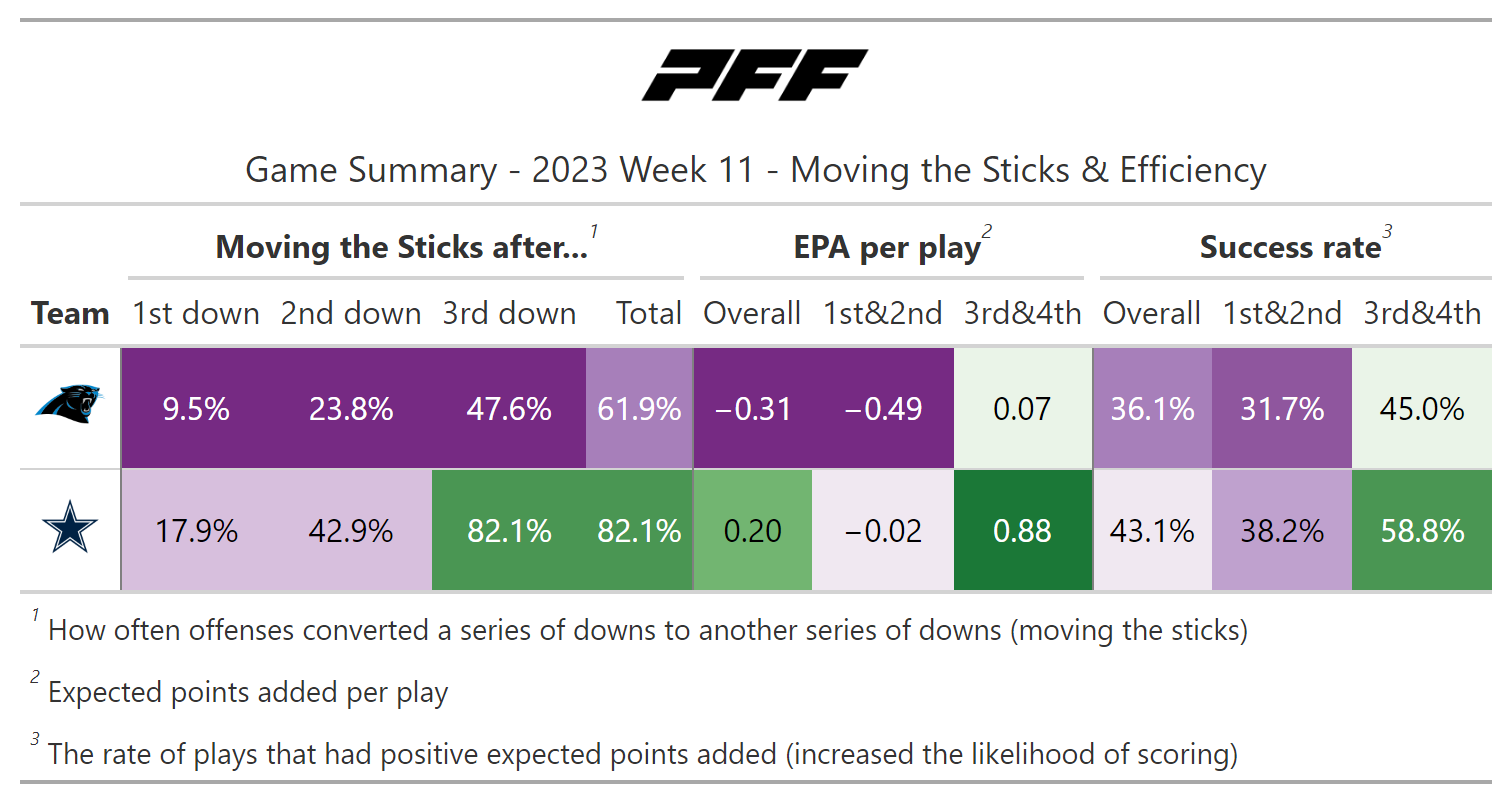 PFF

Game Summary - 2023 Week 11 - Moving the Sticks & Efficiency

| | Moving the Sticks after...$^1$ | | | | EPA per play$^2$ | | | Success rate$^3$ | | |
|---|---|---|---|---|---|---|---|---|---|---|
| Team | 1st down | 2nd down | 3rd down | Total | Overall | 1st&2nd | 3rd&4th | Overall | 1st&2nd | 3rd&4th |
| | 9.5% | 23.8% | 47.6% | 61.9% | −0.31 | −0.49 | 0.07 | 36.1% | 31.7% | 45.0% |
| | 17.9% | 42.9% | 82.1% | 82.1% | 0.20 | −0.02 | 0.88 | 43.1% | 38.2% | 58.8% |

$^1$ How often offenses converted a series of downs to another series of downs (moving the sticks)

$^2$ Expected points added per play

$^3$ The rate of plays that had positive expected points added (increased the likelihood of scoring)